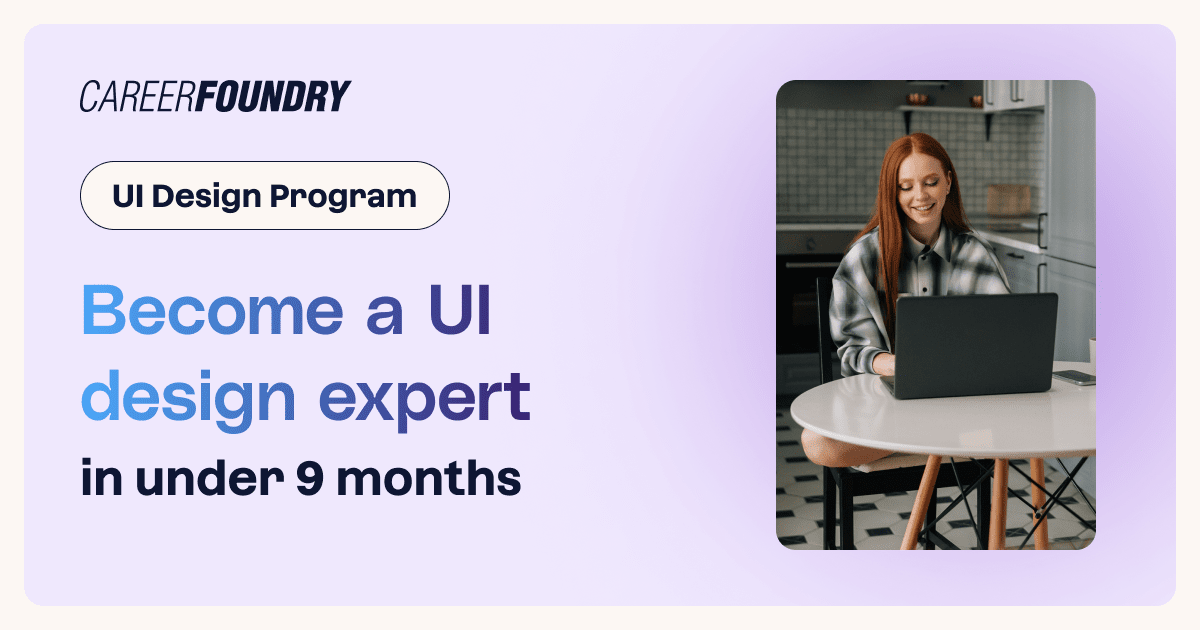 CAREERFOUNDRY

UI Design Program

Become a UI design expert

in under 9 months